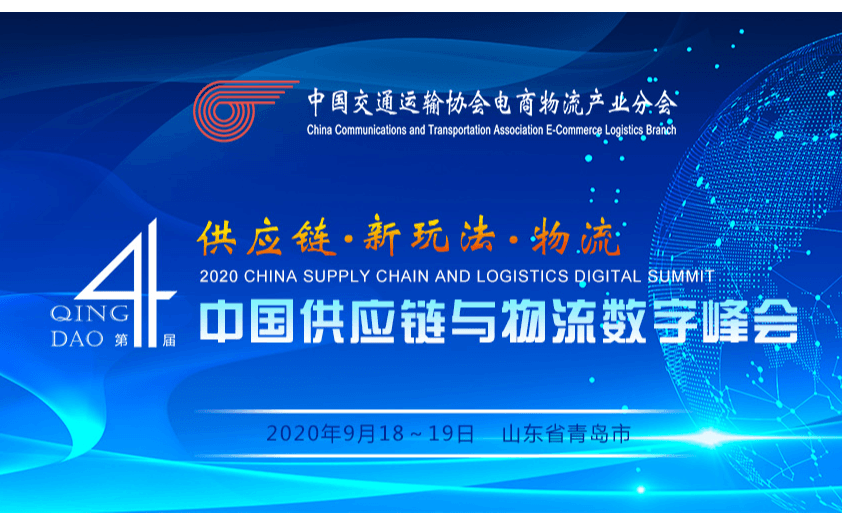 中国交通运输协会电商物流产业分会
China Communications and Transportation Association E-Commerce Logistics Branch

供应链·新玩法·物流
2020 CHINA SUPPLY CHAIN AND LOGISTICS DIGITAL SUMMIT
QING DAO 第4届
中国供应链与物流数字峰会

2020年9月18～19日 山东省青岛市